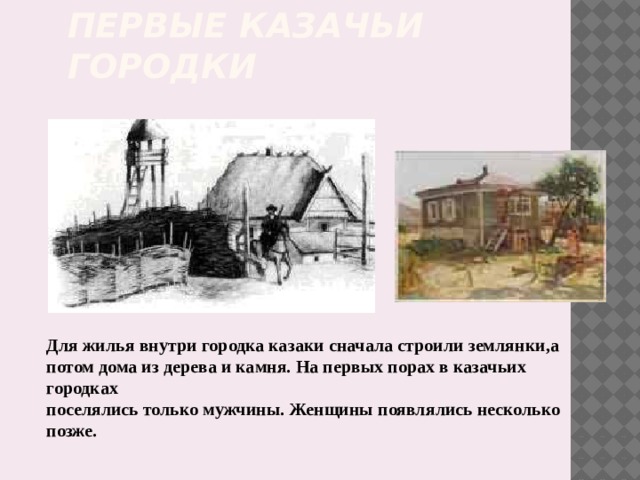 ПЕРВЫЕ КАЗАЧЬИ ГОРОДКИ

Для жилья внутри городка казаки сначала строили землянки,а потом дома из дерева и камня. На первых порах в казачьих городках
поселялись только мужчины. Женщины появлялись несколько позже.